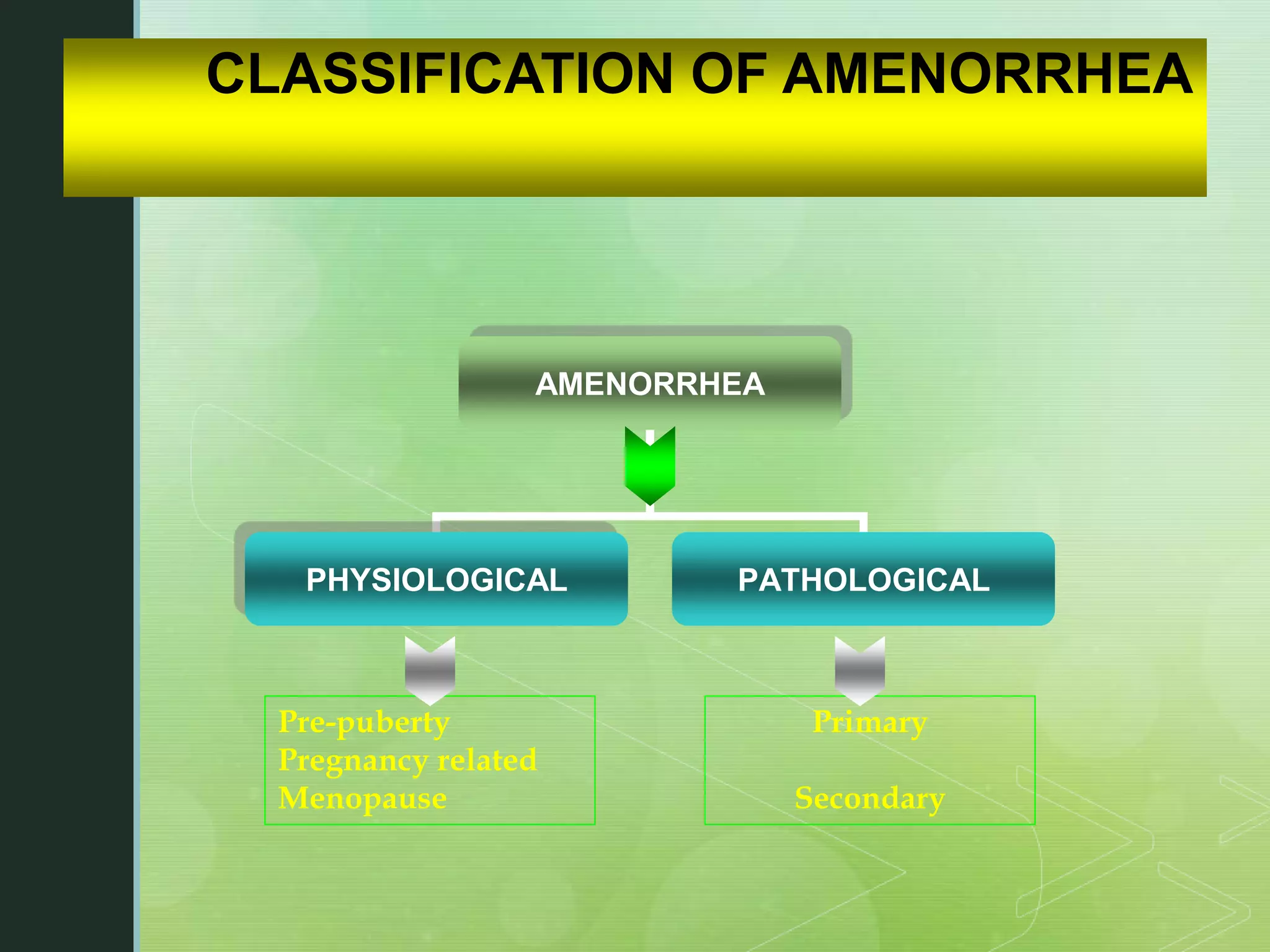 CLASSIFICATION OF AMENORRHEA

AMENORRHEA

PHYSIOLOGICAL

PATHOLOGICAL

Pre-puberty
Pregnancy related
Menopause

Primary

Secondary